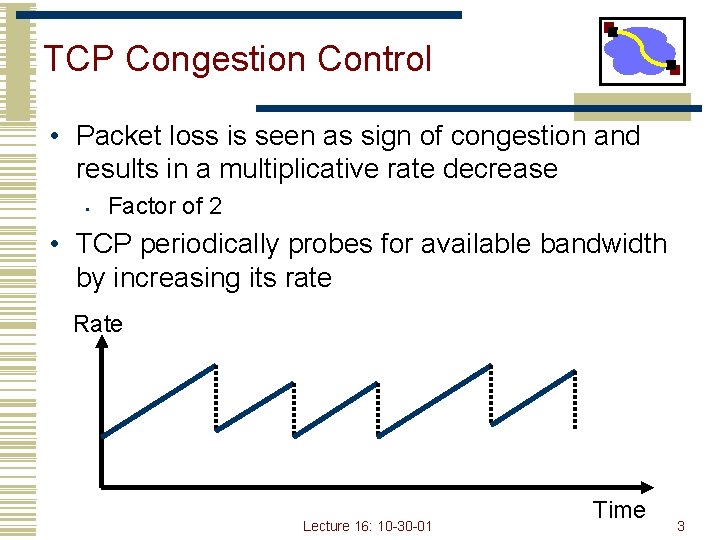 TCP Congestion Control

• Packet loss is seen as sign of congestion and results in a multiplicative rate decrease

▪ Factor of 2

• TCP periodically probes for available bandwidth by increasing its rate

Rate

Time

Lecture 16: 10-30-01

3